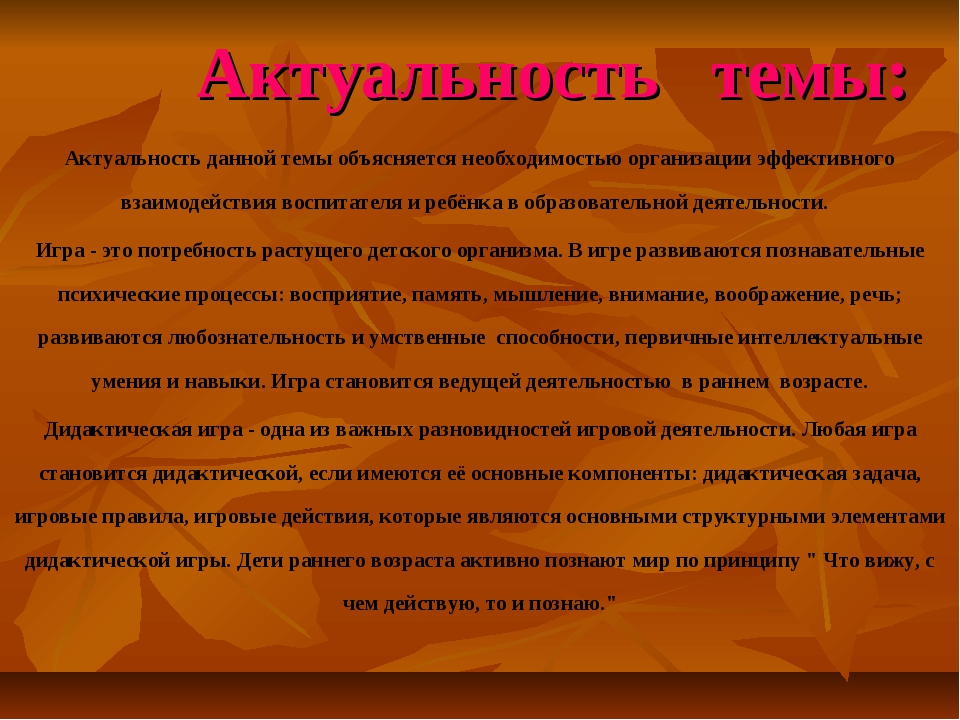 Актуальность темы:

Актуальность данной темы объясняется необходимостью организации эффективного взаимодействия воспитателя и ребёнка в образовательной деятельности.

Игра - это потребность растущего детского организма. В игре развиваются познавательные психические процессы: восприятие, память, мышление, внимание, воображение, речь; развиваются любознательность и умственные способности, первичные интеллектуальные умения и навыки. Игра становится ведущей деятельностью в раннем возрасте.

Дидактическая игра - одна из важных разновидностей игровой деятельности. Любая игра становится дидактической, если имеются её основные компоненты: дидактическая задача, игровые правила, игровые действия, которые являются основными структурными элементами дидактической игры. Дети раннего возраста активно познают мир по принципу " Что вижу, с чем действую, то и познаю."